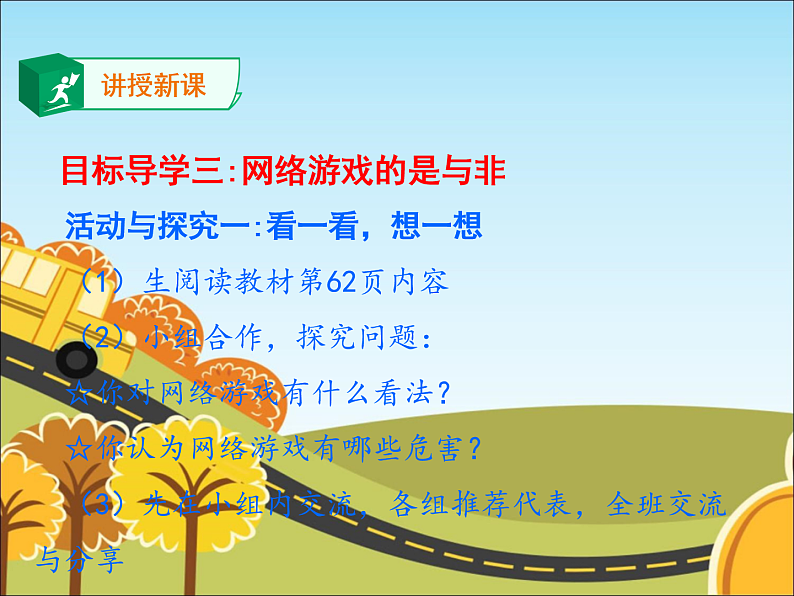 讲授新课

目标导学三:网络游戏的是与非

活动与探究一:看一看，想一想

（1）生阅读教材第62页内容

（2）小组合作，探究问题：

☆你对网络游戏有什么看法？

☆你认为网络游戏有哪些危害？

（3）先在小组内交流，各组推荐代表，全班交流与分享